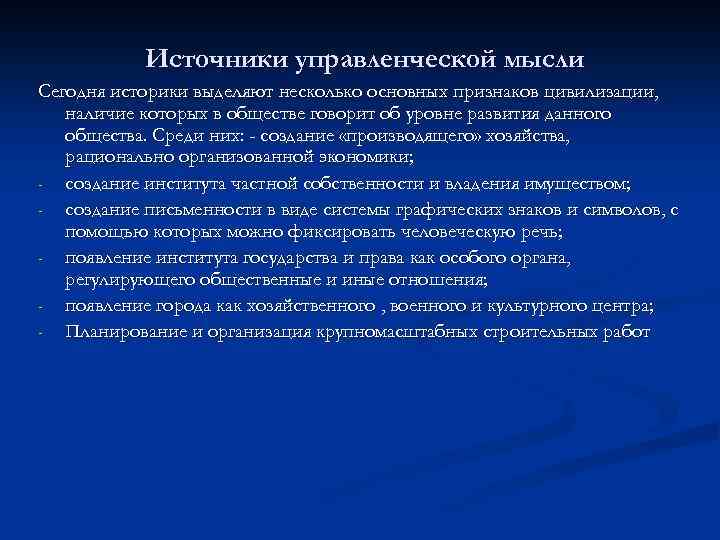 Источники управленческой мысли

Сегодня историки выделяют несколько основных признаков цивилизации, наличие которых в обществе говорит об уровне развития данного общества. Среди них: - создание «производящего» хозяйства, рационально организованной экономики;

- создание института частной собственности и владения имуществом;
- создание письменности в виде системы графических знаков и символов, с помощью которых можно фиксировать человеческую речь;
- появление института государства и права как особого органа, регулирующего общественные и иные отношения;
- появление города как хозяйственного , военного и культурного центра;
- Планирование и организация крупномасштабных строительных работ